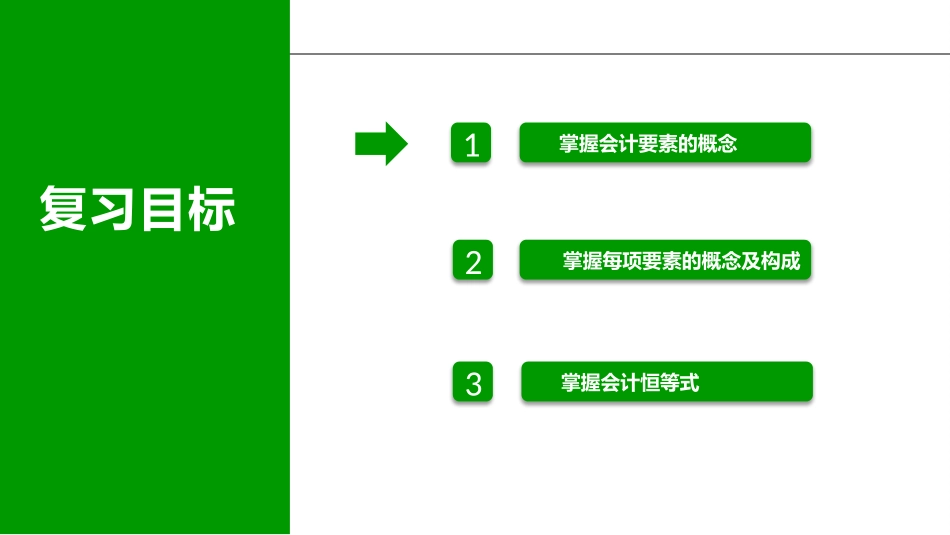 复习目标

1 掌握会计要素的概念

2 掌握每项要素的概念及构成

3 掌握会计恒等式